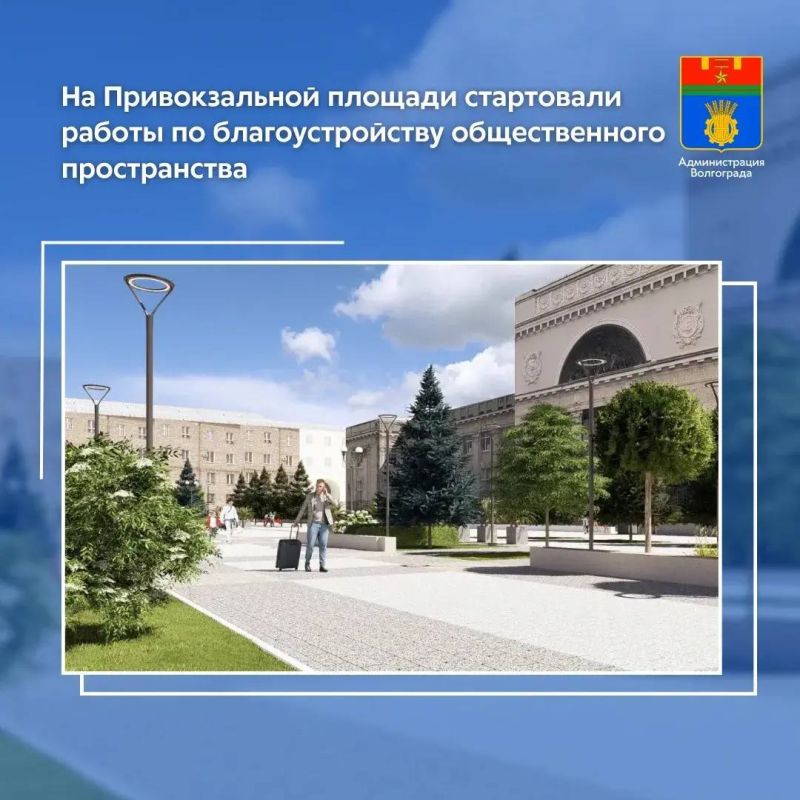 На Привокзальной площади стартовали работы по благоустройству общественного пространства

Администрация Волгограда